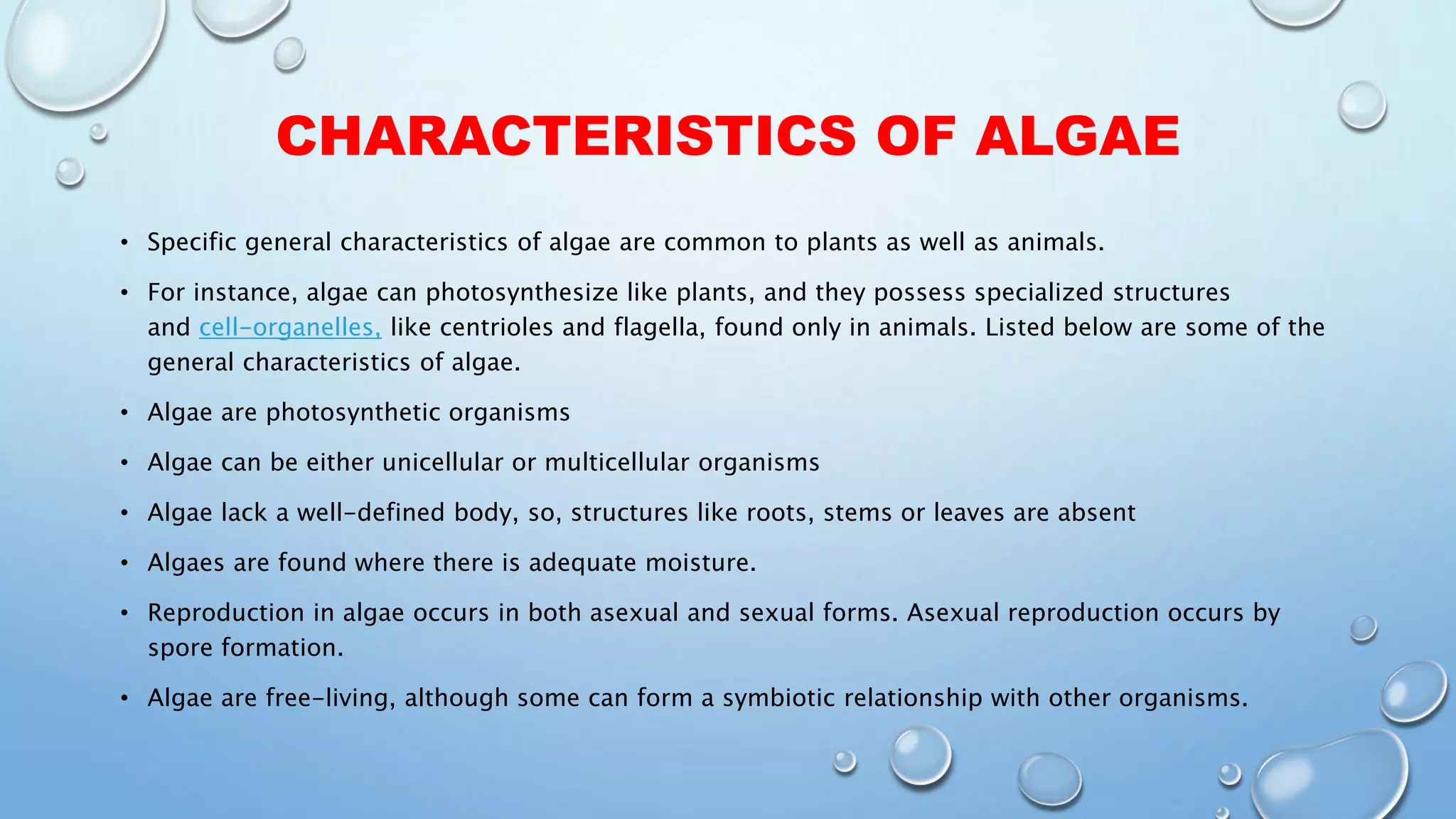 CHARACTERISTICS OF ALGAE

• Specific general characteristics of algae are common to plants as well as animals.

• For instance, algae can photosynthesize like plants, and they possess specialized structures and cell-organelles, like centrioles and flagella, found only in animals. Listed below are some of the general characteristics of algae.

• Algae are photosynthetic organisms

• Algae can be either unicellular or multicellular organisms

• Algae lack a well-defined body, so, structures like roots, stems or leaves are absent

• Algaes are found where there is adequate moisture.

• Reproduction in algae occurs in both asexual and sexual forms. Asexual reproduction occurs by spore formation.

• Algae are free-living, although some can form a symbiotic relationship with other organisms.